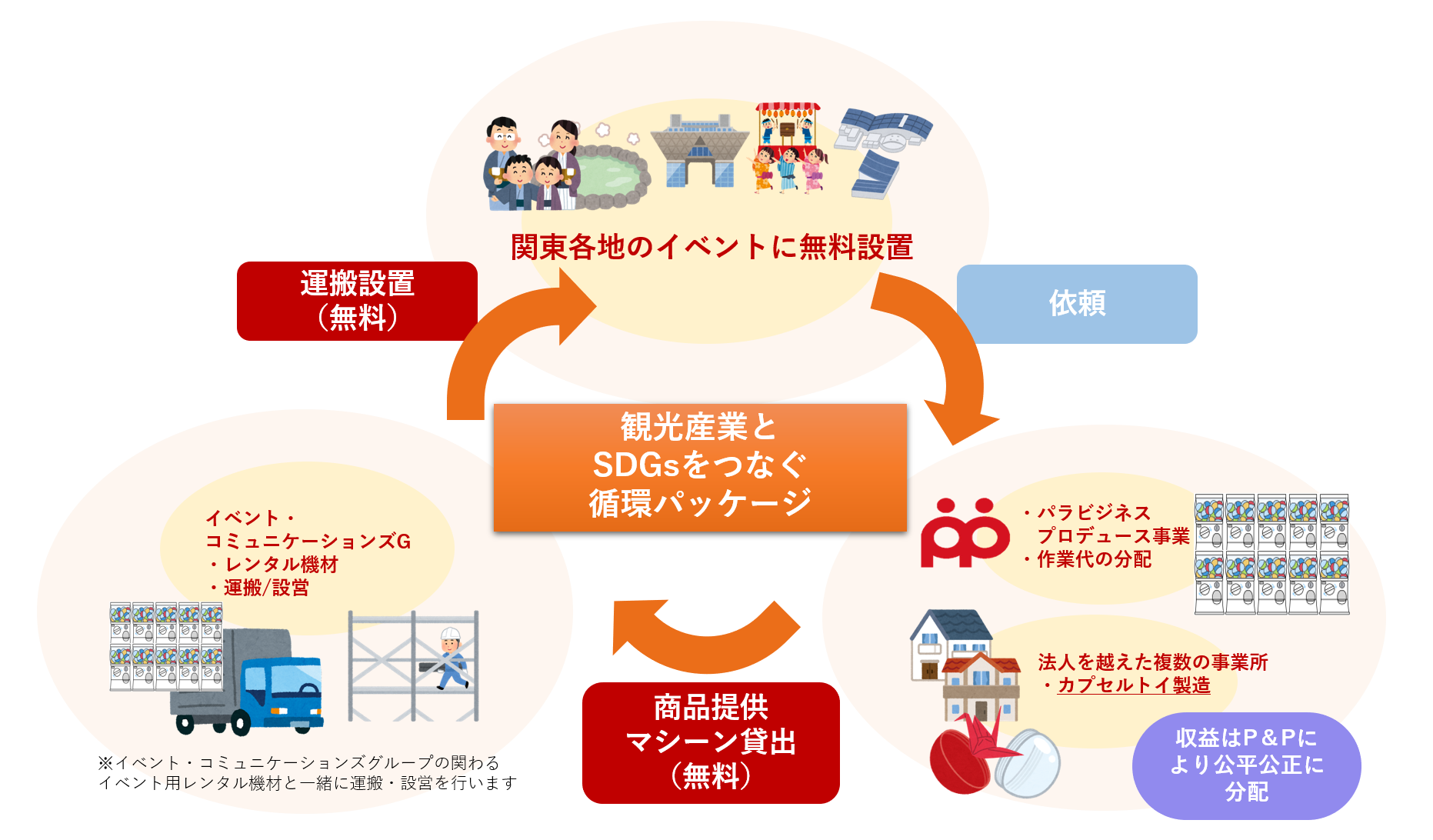 関東各地のイベントに無料設置

運搬設置
（無料）

依頼

観光産業と
SDGsをつなぐ
循環パッケージ

イベント・
コミュニケーションズG
・レンタル機材
・運搬/設営

・パラビジネス
プロデュース事業
・作業代の分配

法人を越えた複数の事業所
・カプセルトイ製造

商品提供
マシーン貸出
（無料）

収益はP＆Pに
より公平公正に
分配

※イベント・コミュニケーションズグループの関わる
イベント用レンタル機材と一緒に運搬・設営を行います